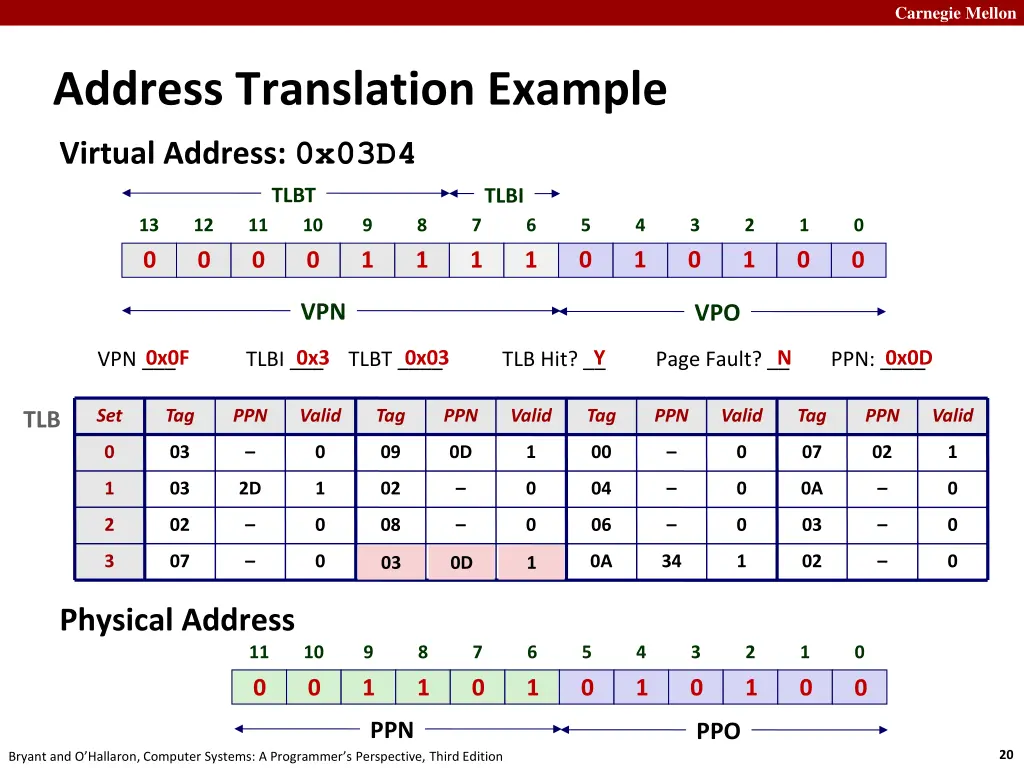 Carnegie Mellon

Address Translation Example

Virtual Address: 0x03D4

TLBT TLBI

| 13 | 12 | 11 | 10 | 9 | 8 | 7 | 6 | 5 | 4 | 3 | 2 | 1 | 0 |
|---|---|---|---|---|---|---|---|---|---|---|---|---|---|
| 0 | 0 | 0 | 0 | 1 | 1 | 1 | 1 | 0 | 1 | 0 | 1 | 0 | 0 |

VPN VPO

VPN 0x0F TLBI 0x3 TLBT 0x03 TLB Hit? Y Page Fault? N PPN: 0x0D

TLB

| Set | Tag | PPN | Valid | Tag | PPN | Valid | Tag | PPN | Valid | Tag | PPN | Valid |
|---|---|---|---|---|---|---|---|---|---|---|---|---|
| 0 | 03 | – | 0 | 09 | 0D | 1 | 00 | – | 0 | 07 | 02 | 1 |
| 1 | 03 | 2D | 1 | 02 | – | 0 | 04 | – | 0 | 0A | – | 0 |
| 2 | 02 | – | 0 | 08 | – | 0 | 06 | – | 0 | 03 | – | 0 |
| 3 | 07 | – | 0 | 03 | 0D | 1 | 0A | 34 | 1 | 02 | – | 0 |

Physical Address

| 11 | 10 | 9 | 8 | 7 | 6 | 5 | 4 | 3 | 2 | 1 | 0 |
|---|---|---|---|---|---|---|---|---|---|---|---|
| 0 | 0 | 1 | 1 | 0 | 1 | 0 | 1 | 0 | 1 | 0 | 0 |

PPN PPO

Bryant and O'Hallaron, Computer Systems: A Programmer's Perspective, Third Edition

20